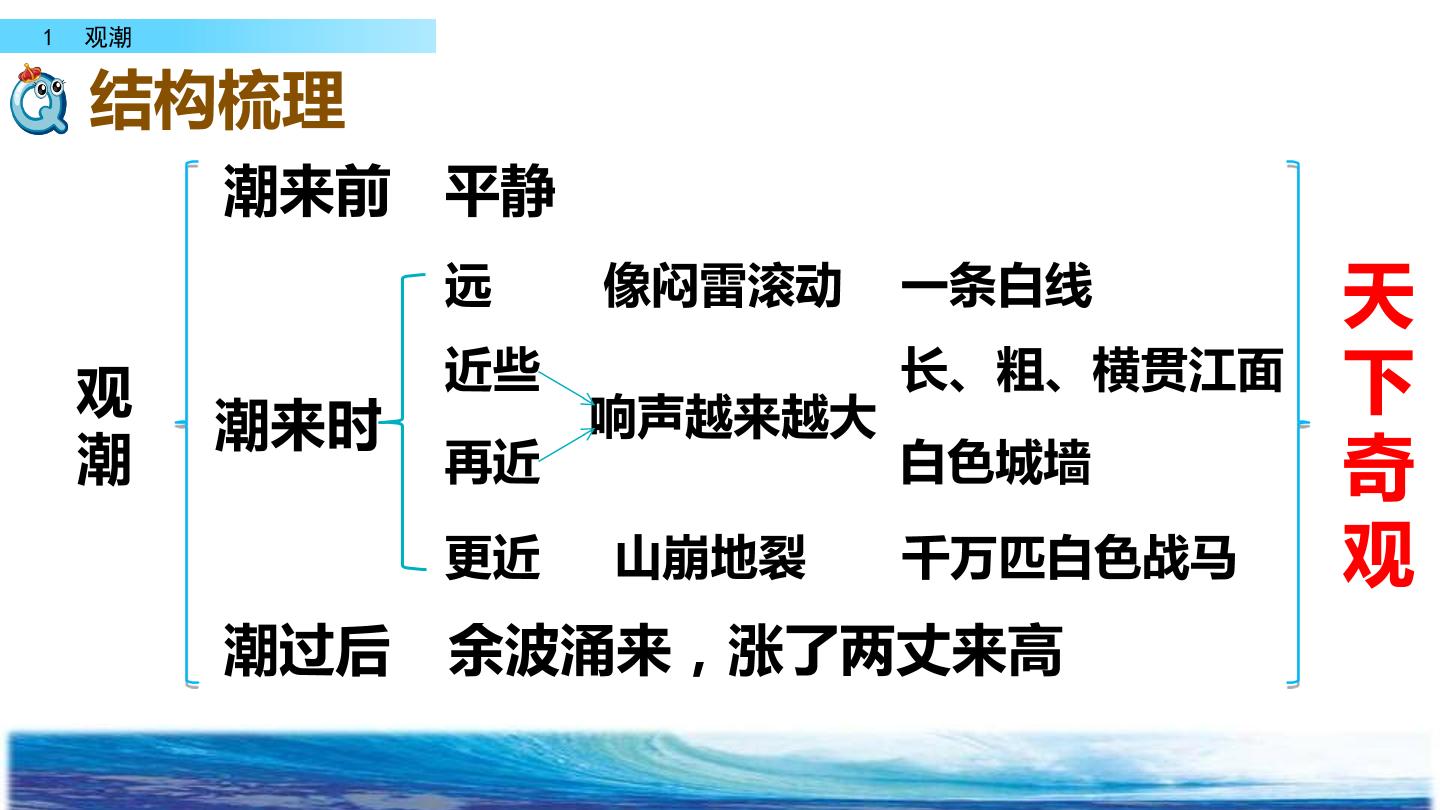 1 观潮

结构梳理

观潮

潮来前 平静

潮来时

远 像闷雷滚动 一条白线

近些 长、粗、横贯江面

响声越来越大

再近 白色城墙

更近 山崩地裂 千万匹白色战马

潮过后 余波涌来，涨了两丈来高

天下奇观